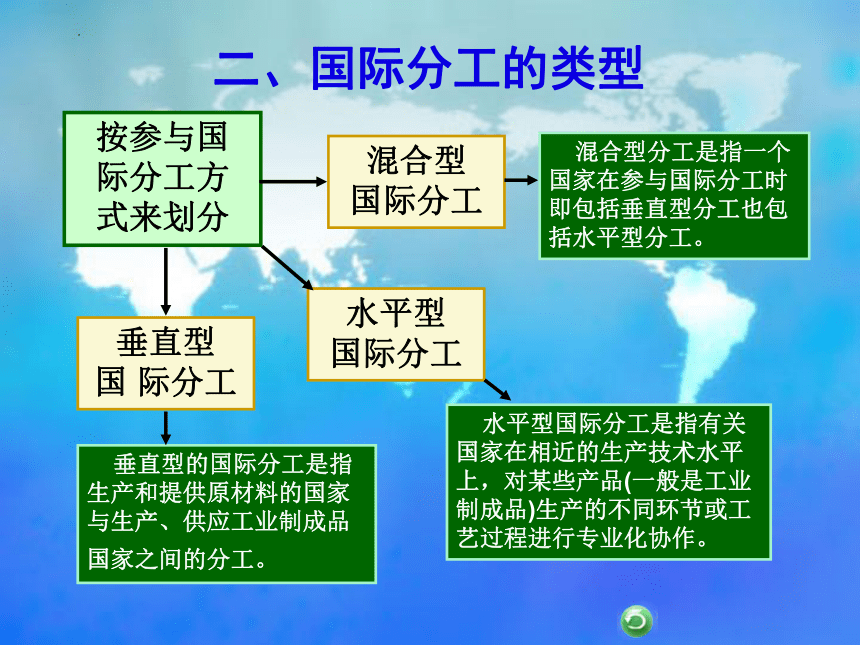 二、国际分工的类型

按参与国际分工方式来划分

混合型国际分工

混合型分工是指一个国家在参与国际分工时即包括垂直型分工也包括水平型分工。

垂直型国 际分工

水平型国际分工

垂直型的国际分工是指生产和提供原材料的国家与生产、供应工业制成品国家之间的分工。

水平型国际分工是指有关国家在相近的生产技术水平上，对某些产品(一般是工业制成品)生产的不同环节或工艺过程进行专业化协作。